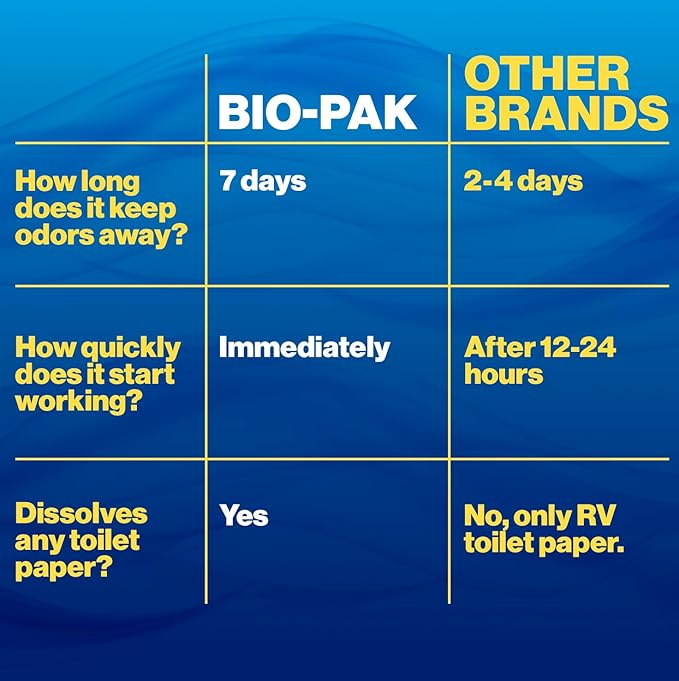 | | BIO-PAK | OTHER BRANDS |
|---|---|---|
| How long does it keep odors away? | 7 days | 2-4 days |
| How quickly does it start working? | Immediately | After 12-24 hours |
| Dissolves any toilet paper? | Yes | No, only RV toilet paper. |